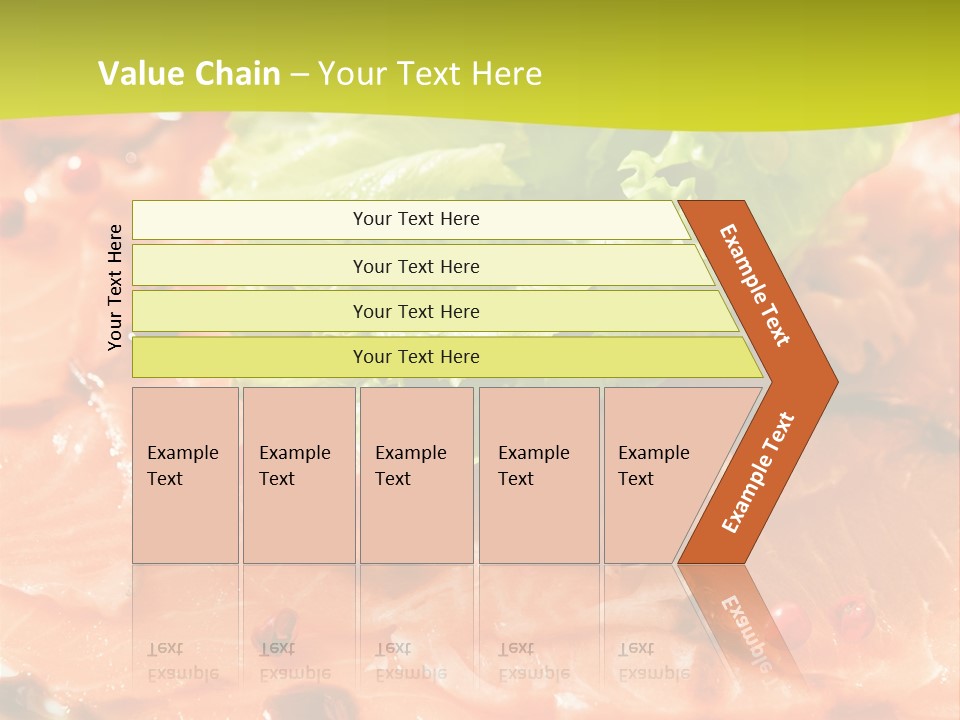 Value Chain – Your Text Here

Your Text Here

Your Text Here

Your Text Here

Your Text Here

Your Text Here

Example Text

Example Text

Example Text

Example Text

Example Text

Example Text

Example Text